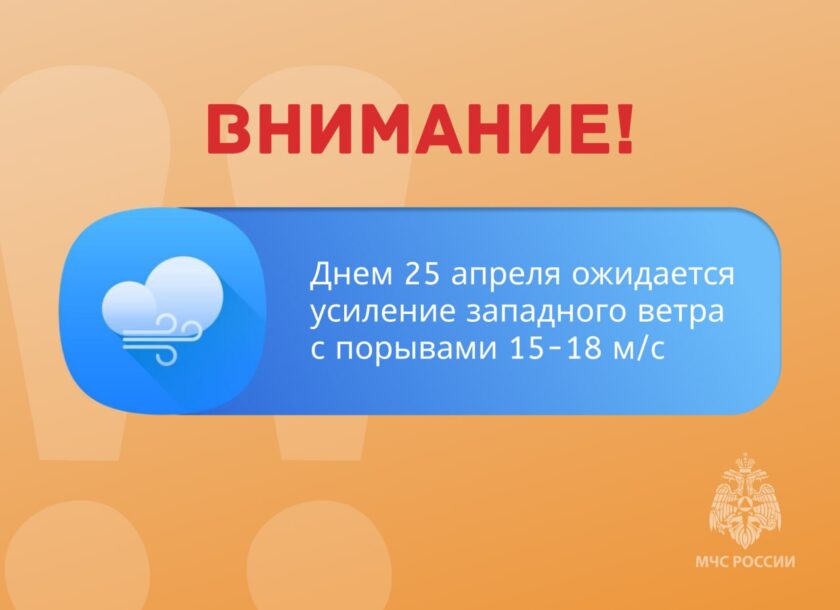 ВНИМАНИЕ!

Днем 25 апреля ожидается усиление западного ветра с порывами 15-18 м/с

МЧС РОССИИ